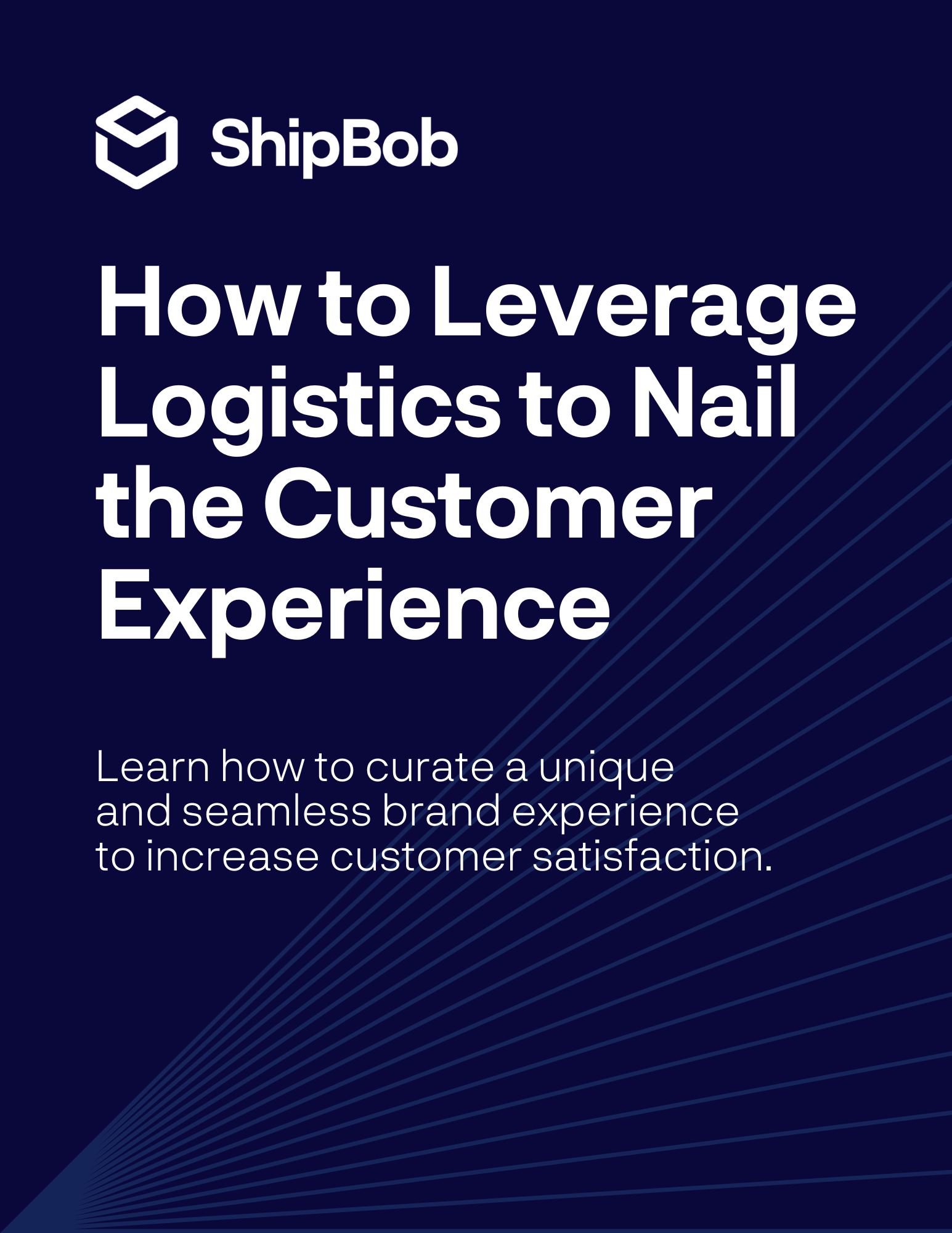 ShipBob

How to Leverage Logistics to Nail the Customer Experience

Learn how to curate a unique and seamless brand experience to increase customer satisfaction.